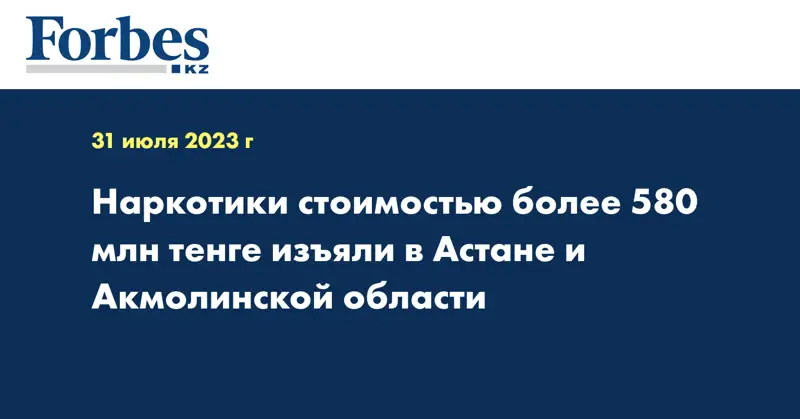 Forbes
KZ

31 июля 2023 г

Наркотики стоимостью более 580 млн тенге изъяли в Астане и Акмолинской области